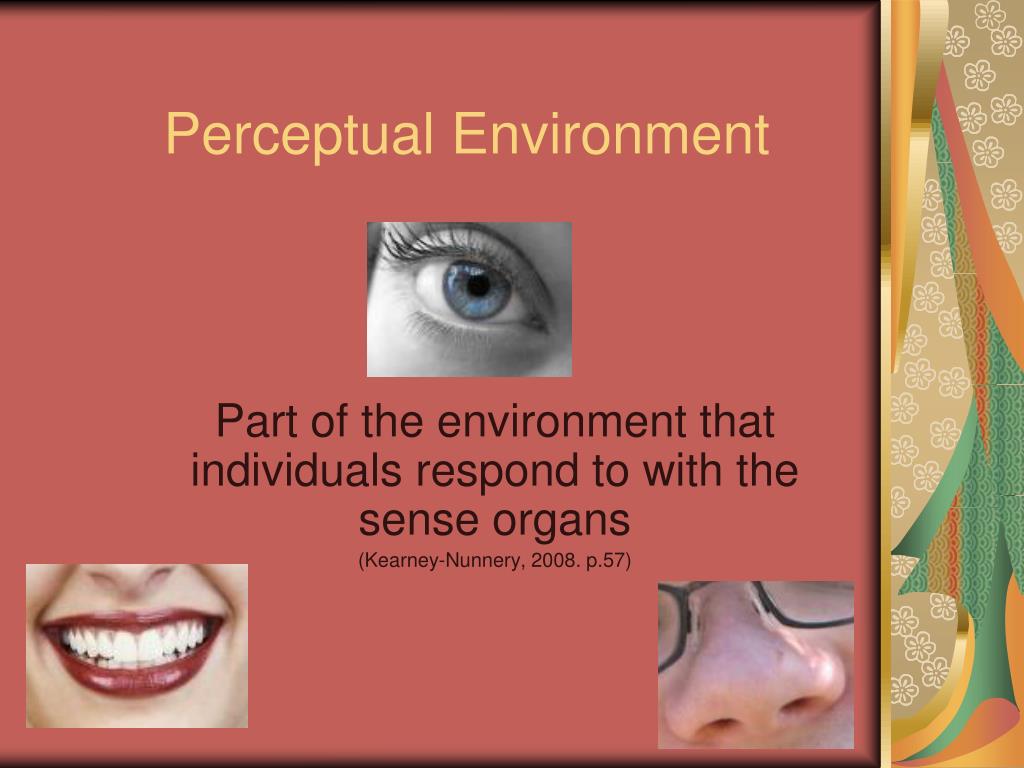 Perceptual Environment

Part of the environment that individuals respond to with the sense organs

(Kearney-Nunnery, 2008. p.57)